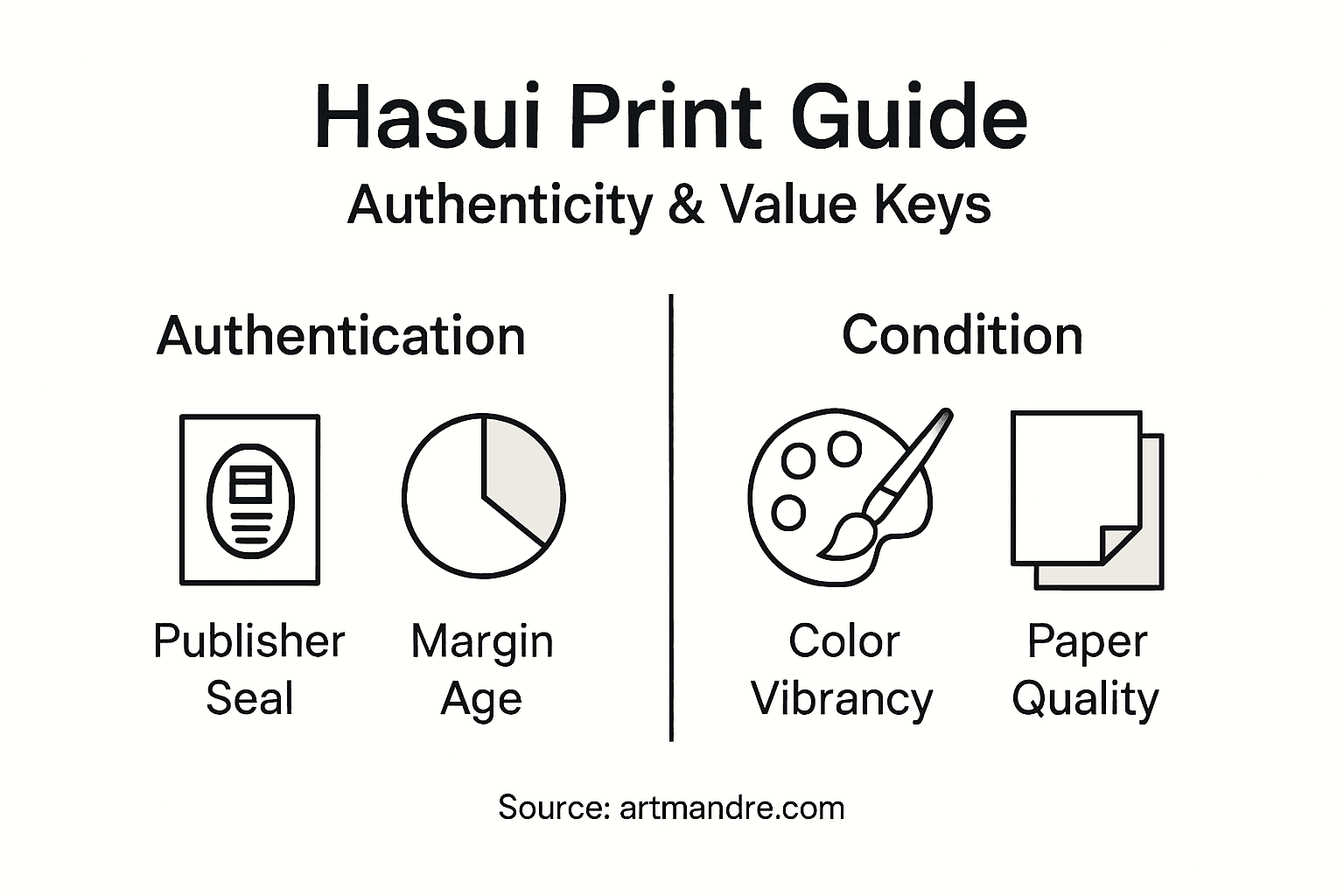 Hasui Print Guide
Authenticity & Value Keys

Authentication

Publisher Seal

Margin Age

Condition

Color Vibrancy

Paper Quality

Source: artmandre.com